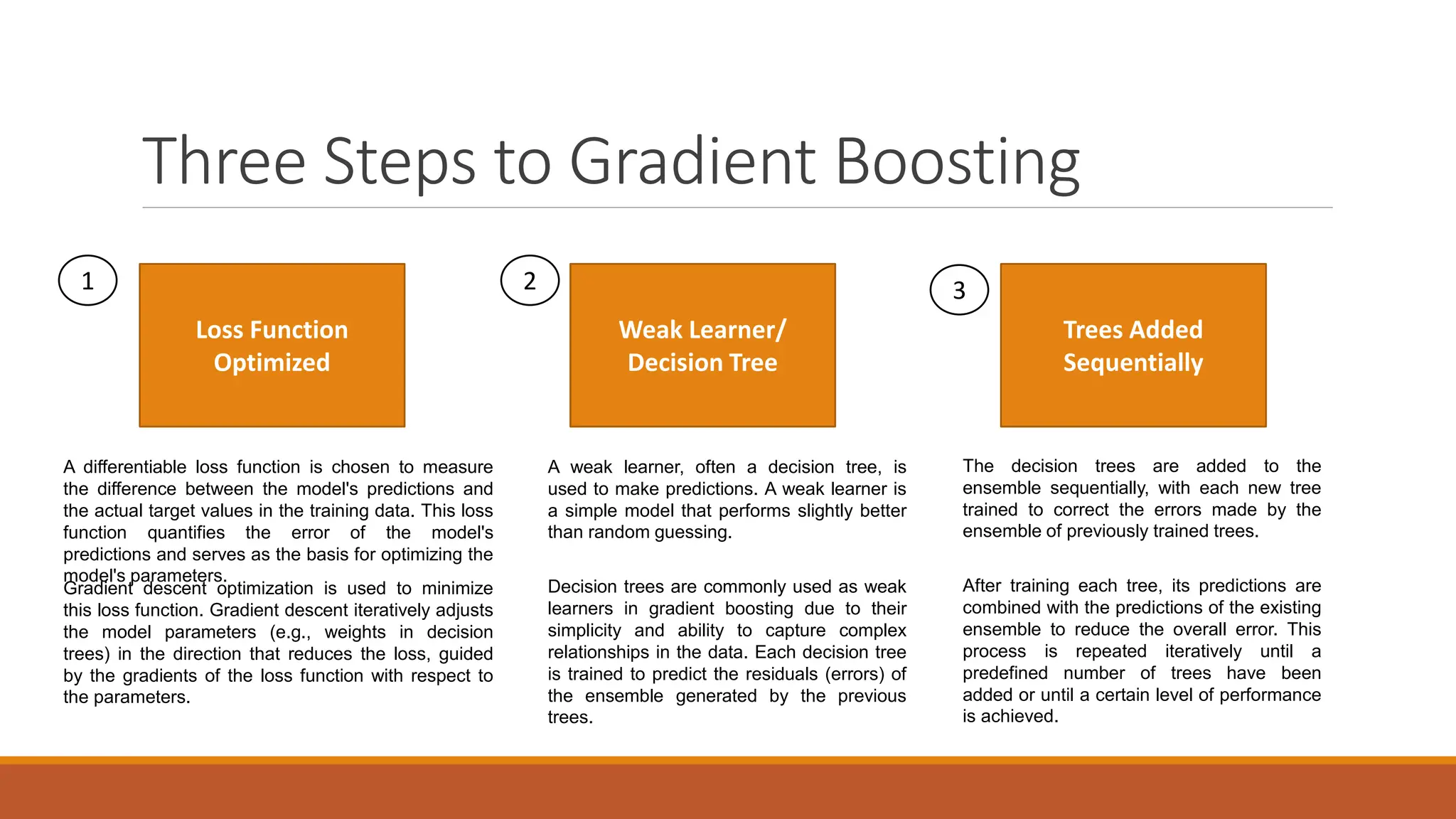 Three Steps to Gradient Boosting

1

Loss Function Optimized

A differentiable loss function is chosen to measure the difference between the model's predictions and the actual target values in the training data. This loss function quantifies the error of the model's predictions and serves as the basis for optimizing the model's parameters.

Gradient descent optimization is used to minimize this loss function. Gradient descent iteratively adjusts the model parameters (e.g., weights in decision trees) in the direction that reduces the loss, guided by the gradients of the loss function with respect to the parameters.

2

Weak Learner/ Decision Tree

A weak learner, often a decision tree, is used to make predictions. A weak learner is a simple model that performs slightly better than random guessing.

Decision trees are commonly used as weak learners in gradient boosting due to their simplicity and ability to capture complex relationships in the data. Each decision tree is trained to predict the residuals (errors) of the ensemble generated by the previous trees.

3

Trees Added Sequentially

The decision trees are added to the ensemble sequentially, with each new tree trained to correct the errors made by the ensemble of previously trained trees.

After training each tree, its predictions are combined with the predictions of the existing ensemble to reduce the overall error. This process is repeated iteratively until a predefined number of trees have been added or until a certain level of performance is achieved.